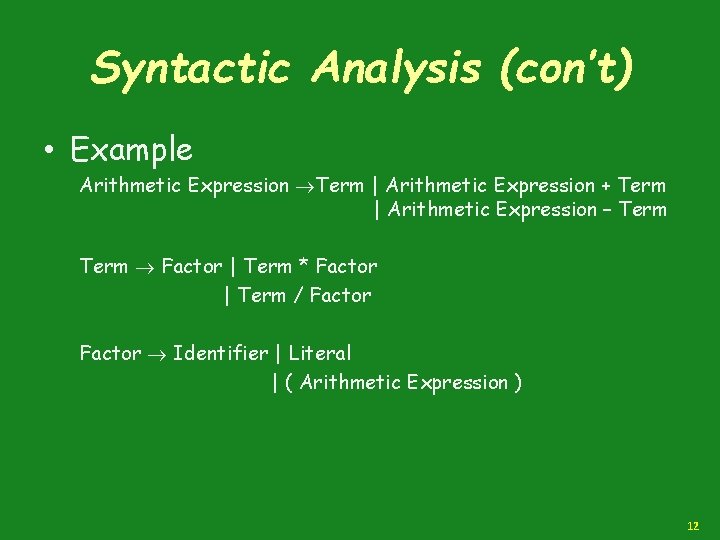 Syntactic Analysis (con't)

• Example

Arithmetic Expression →Term | Arithmetic Expression + Term
| Arithmetic Expression – Term

Term → Factor | Term * Factor
| Term / Factor

Factor → Identifier | Literal
| ( Arithmetic Expression )

12